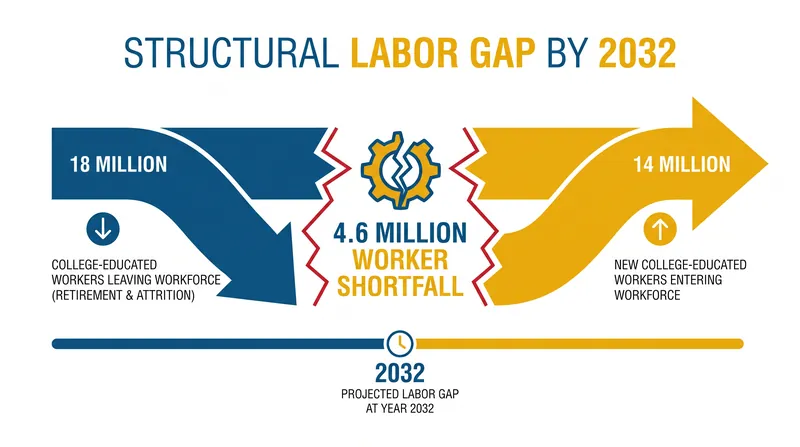 STRUCTURAL LABOR GAP BY 2032

18 MILLION

COLLEGE-EDUCATED WORKERS LEAVING WORKFORCE (RETIREMENT & ATTRITION)

4.6 MILLION WORKER SHORTFALL

14 MILLION

NEW COLLEGE-EDUCATED WORKERS ENTERING WORKFORCE

2032

PROJECTED LABOR GAP AT YEAR 2032